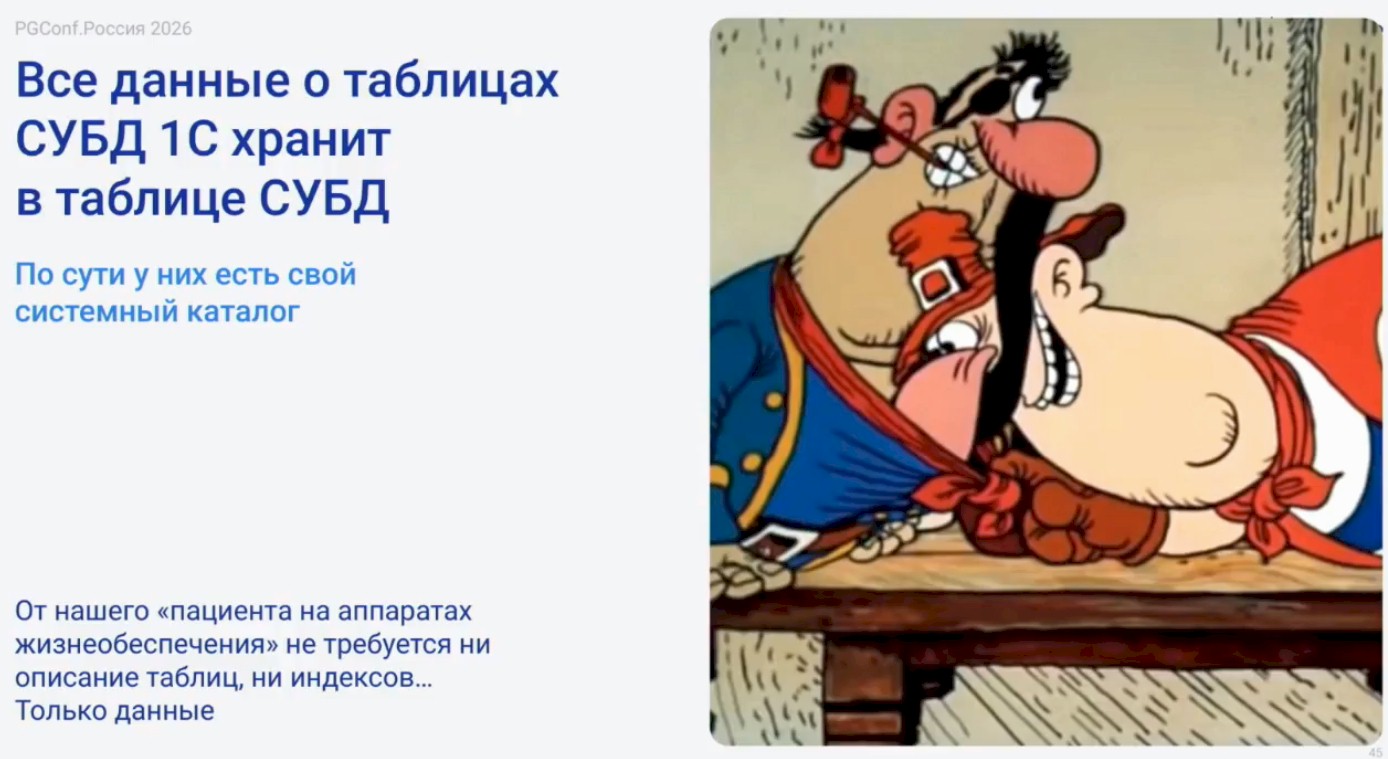 PGConf.Россия 2026

Все данные о таблицах СУБД 1С хранит в таблице СУБД

По сути у них есть свой системный каталог

От нашего «пациента на аппаратах жизнеобеспечения» не требуется ни описание таблиц, ни индексов… Только данные

45